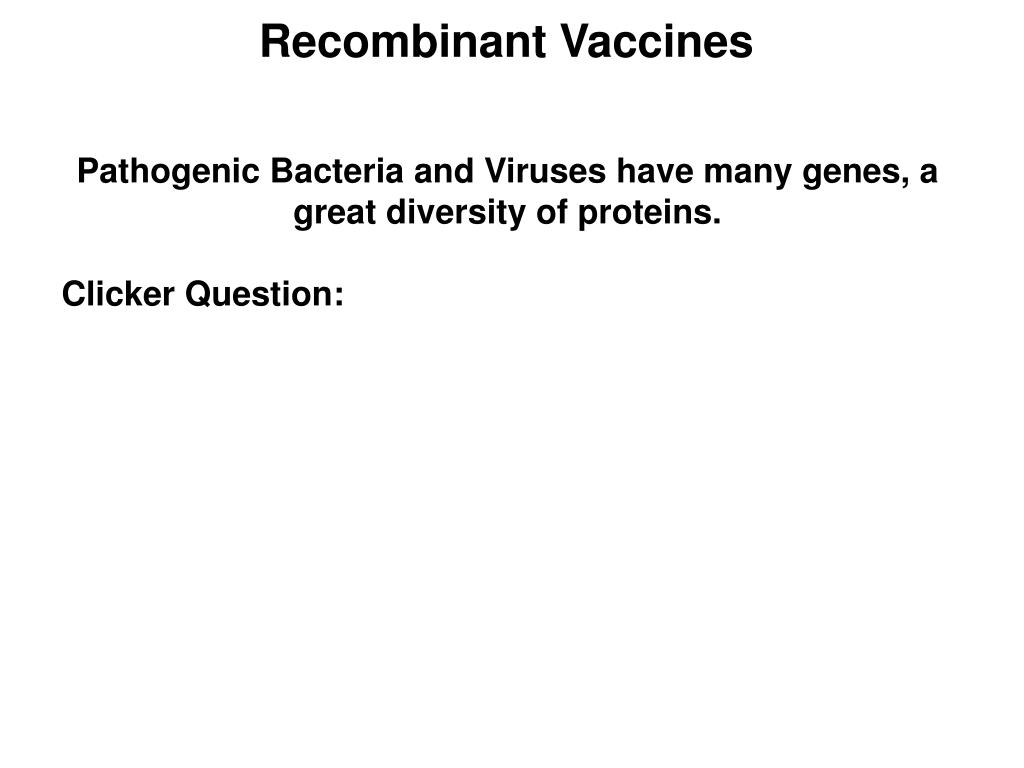 Recombinant Vaccines

Pathogenic Bacteria and Viruses have many genes, a great diversity of proteins.

Clicker Question: